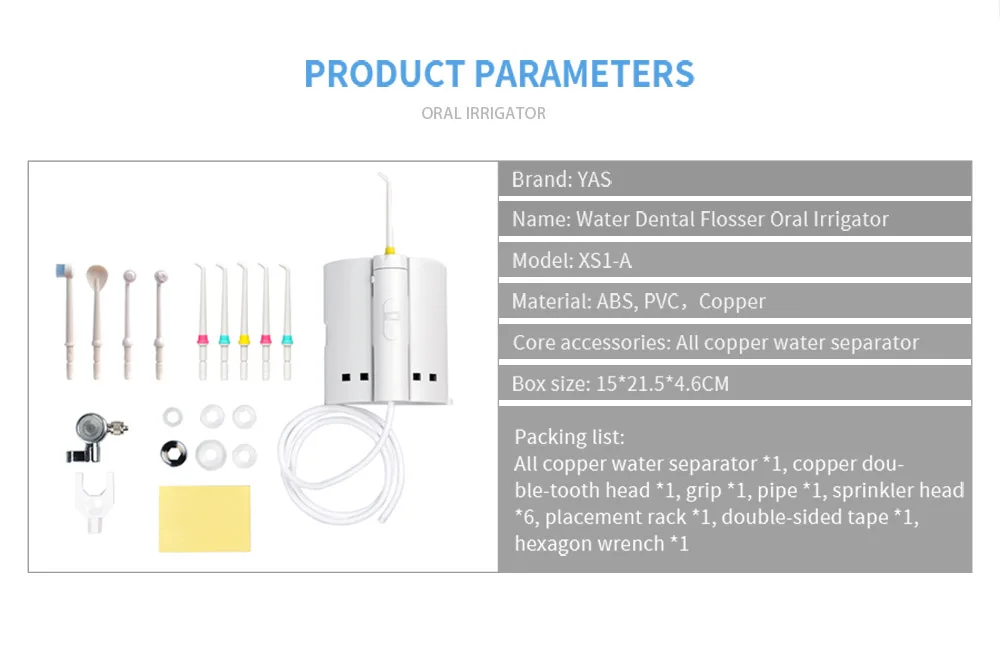 PRODUCT PARAMETERS

ORAL IRRIGATOR

Brand: YAS

Name: Water Dental Flosser Oral Irrigator

Model: XS1-A

Material: ABS, PVC，Copper

Core accessories: All copper water separator

Box size: 15*21.5*4.6CM

Packing list:
All copper water separator *1, copper double-tooth head *1, grip *1, pipe *1, sprinkler head *6, placement rack *1, double-sided tape *1, hexagon wrench *1